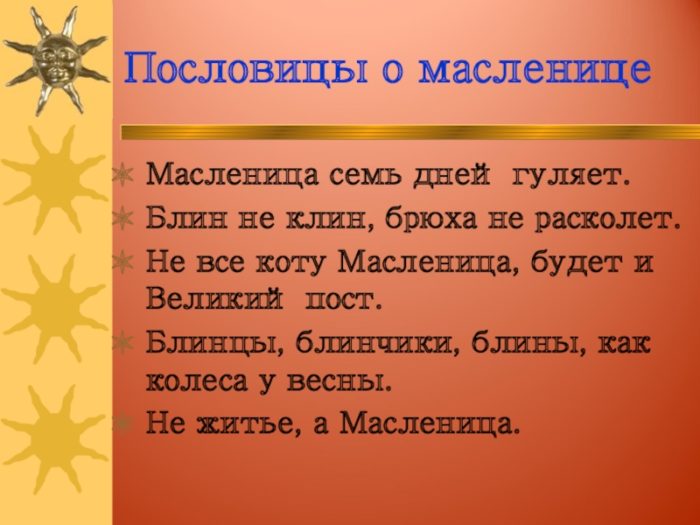 Пословицы о масленице

Масленица семь дней гуляет.

Блин не клин, брюха не расколет.

Не все коту Масленица, будет и Великий пост.

Блинцы, блинчики, блины, как колеса у весны.

Не житье, а Масленица.